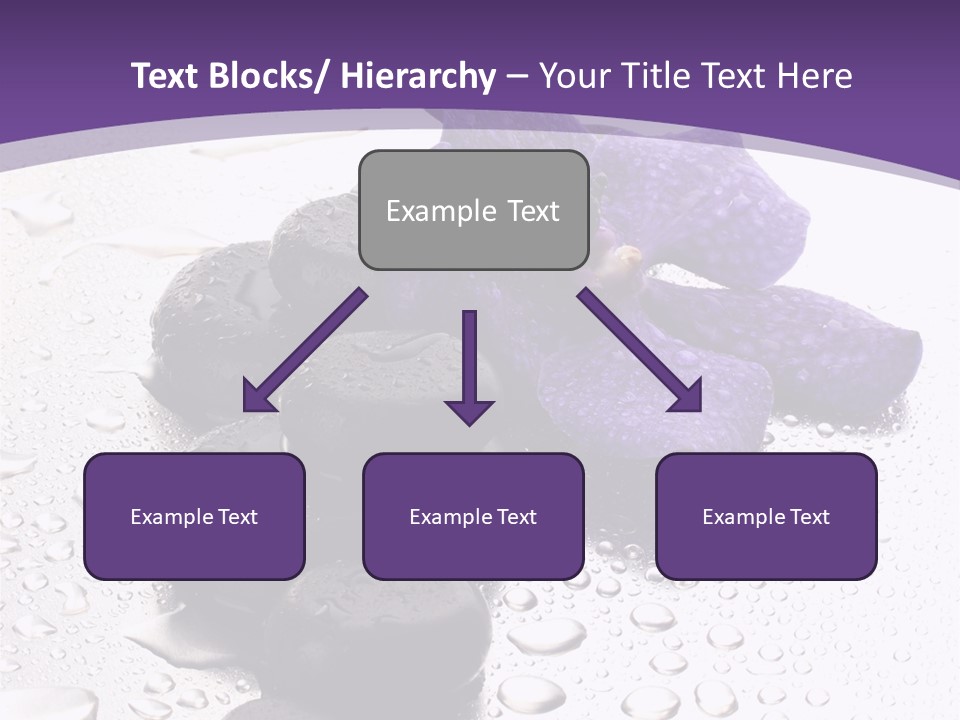 Text Blocks/ Hierarchy – Your Title Text Here

Example Text

Example Text

Example Text

Example Text